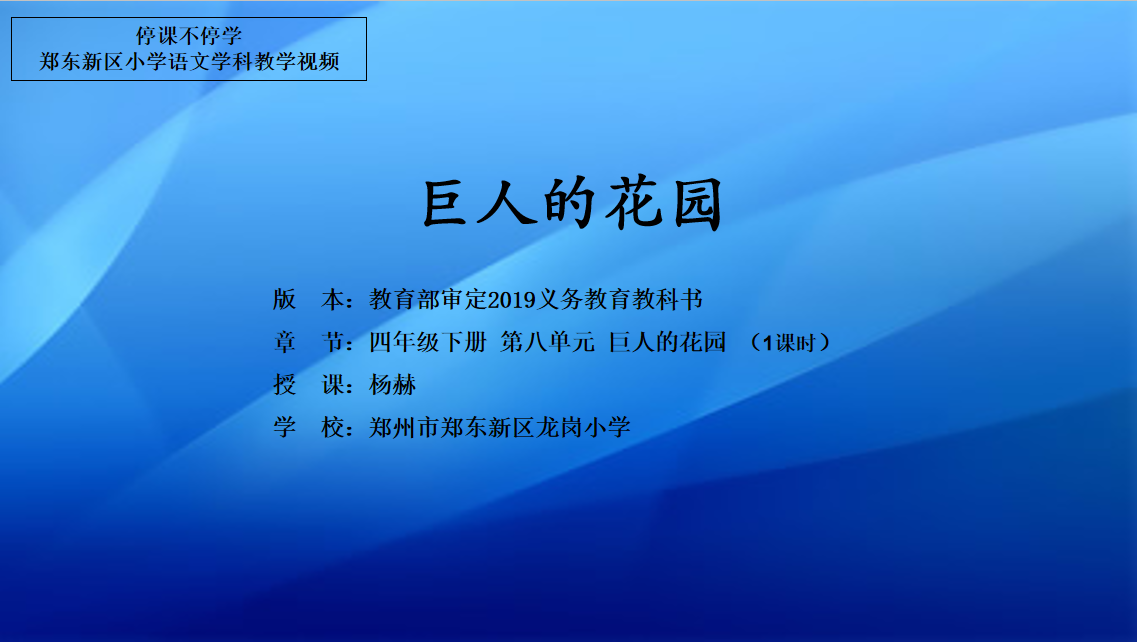 停课不停学
郑东新区小学语文学科教学视频

巨人的花园

版　本：教育部审定2019义务教育教科书
章　节：四年级下册 第八单元 巨人的花园 （1课时）
授　课：杨赫
学　校：郑州市郑东新区龙岗小学